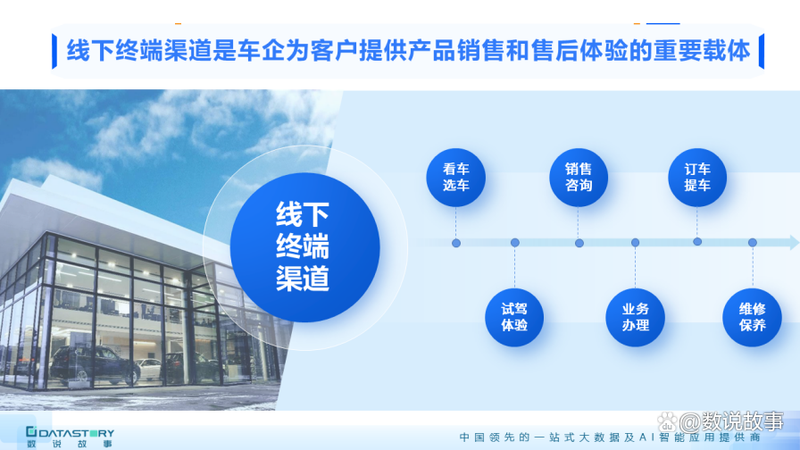 线下终端渠道是车企为客户提供产品销售和售后体验的重要载体

线下终端渠道

看车选车

销售咨询

订车提车

试驾体验

业务办理

维修保养

DATASTORY 数说故事

中国领先的一站式大数据及AI智能应用提供商

@数说故事